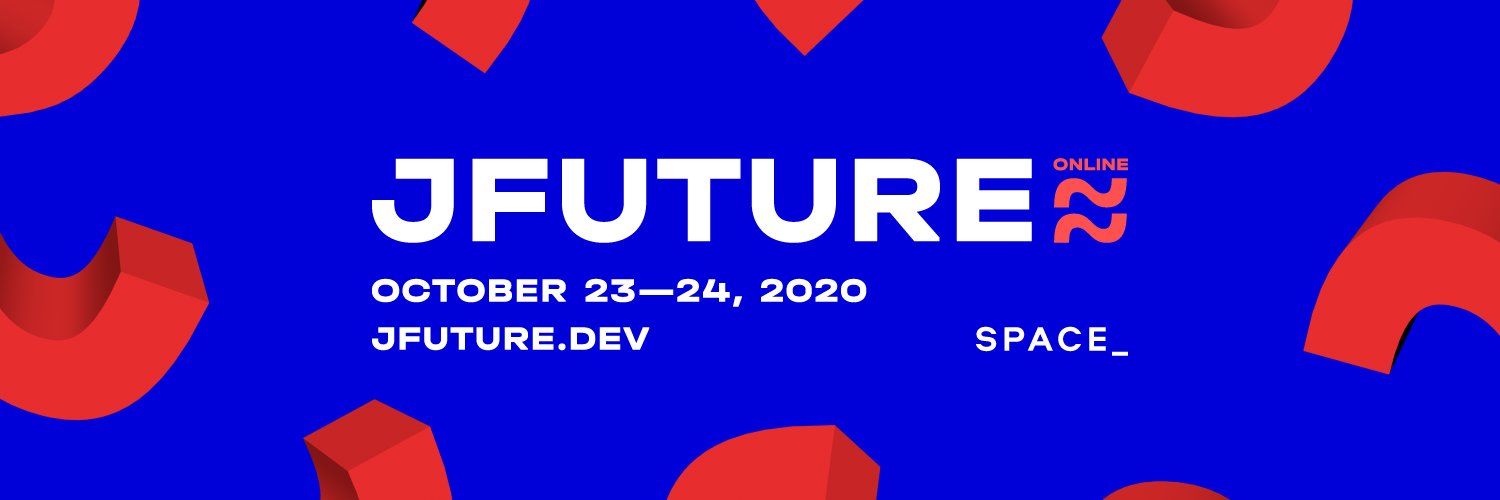 JFUTURE ONLINE
OCTOBER 23—24, 2020
JFUTURE.DEV
SPACE_